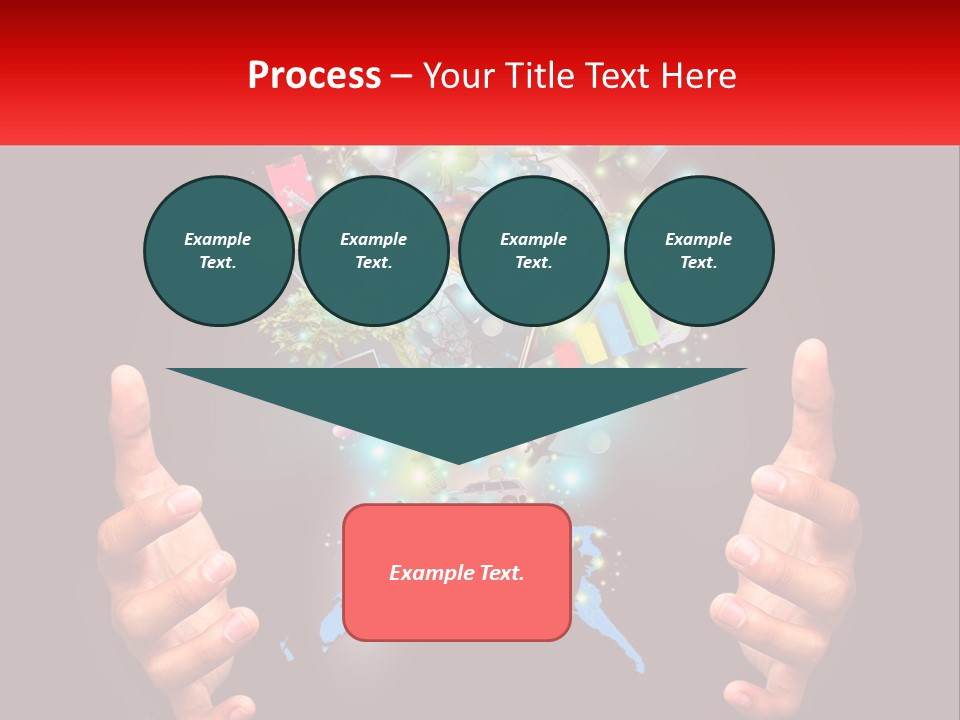 Process – Your Title Text Here

Example Text.

Example Text.

Example Text.

Example Text.

Example Text.